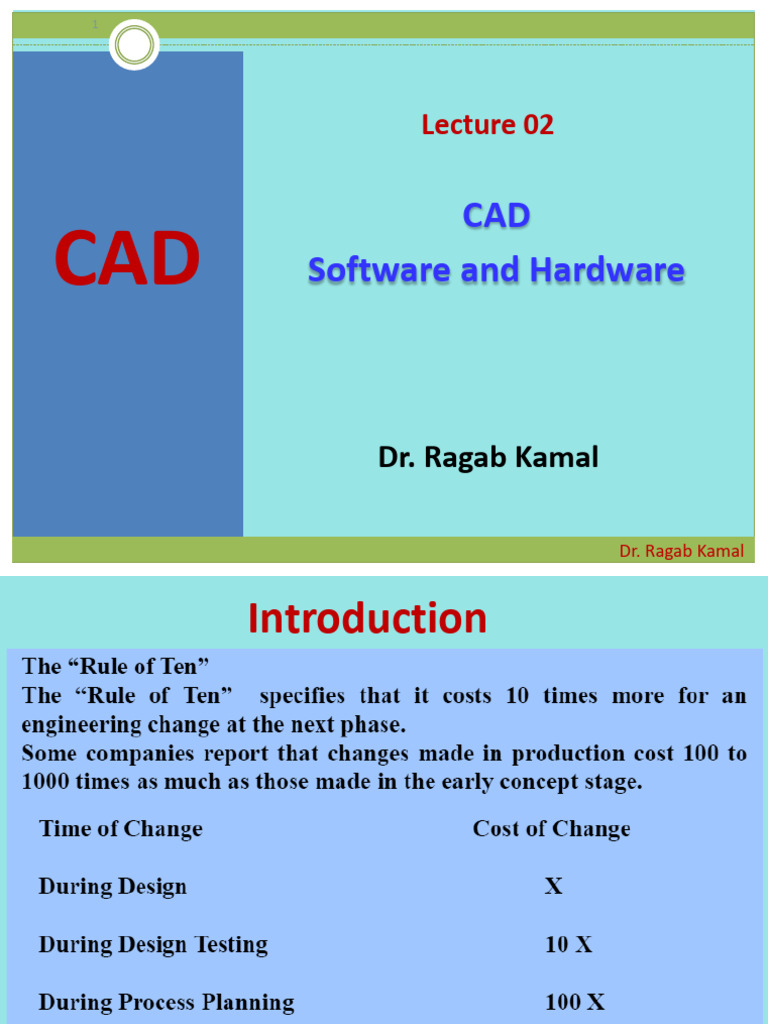 1

CAD

Lecture 02

CAD
Software and Hardware

Dr. Ragab Kamal

Dr. Ragab Kamal

Introduction

The “Rule of Ten”
The “Rule of Ten” specifies that it costs 10 times more for an engineering change at the next phase.
Some companies report that changes made in production cost 100 to 1000 times as much as those made in the early concept stage.

| Time of Change | Cost of Change |
|---|---|
| During Design | X |
| During Design Testing | 10 X |
| During Process Planning | 100 X |